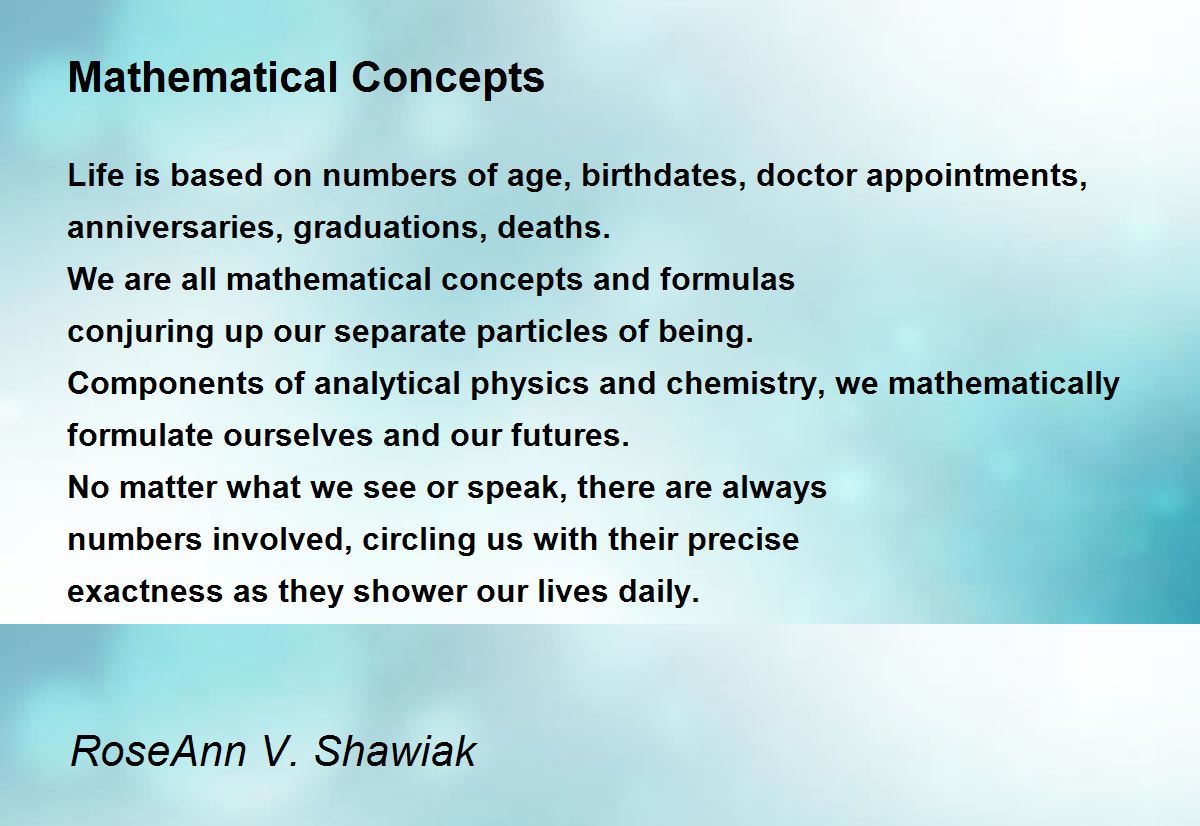 Mathematical Concepts

Life is based on numbers of age, birthdates, doctor appointments,
anniversaries, graduations, deaths.
We are all mathematical concepts and formulas
conjuring up our separate particles of being.
Components of analytical physics and chemistry, we mathematically
formulate ourselves and our futures.
No matter what we see or speak, there are always
numbers involved, circling us with their precise
exactness as they shower our lives daily.

RoseAnn V. Shawiak